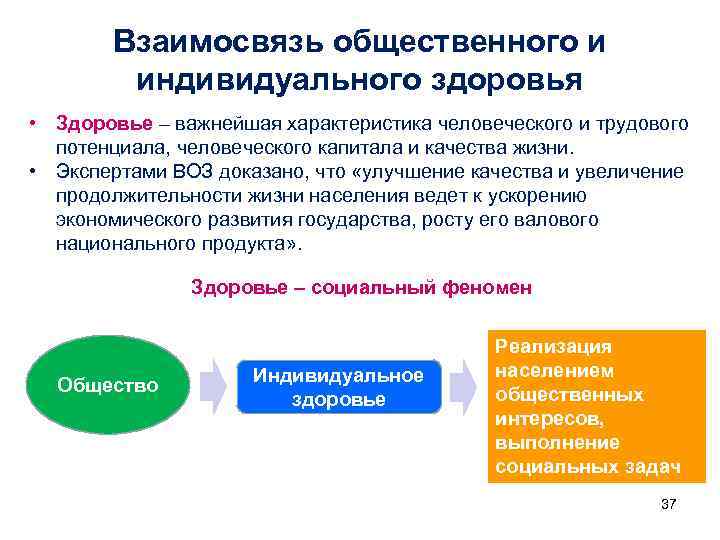 Взаимосвязь общественного и индивидуального здоровья

• Здоровье – важнейшая характеристика человеческого и трудового потенциала, человеческого капитала и качества жизни.
• Экспертами ВОЗ доказано, что «улучшение качества и увеличение продолжительности жизни населения ведет к ускорению экономического развития государства, росту его валового национального продукта».

Здоровье – социальный феномен

Общество

Индивидуальное здоровье

Реализация населением общественных интересов, выполнение социальных задач

37